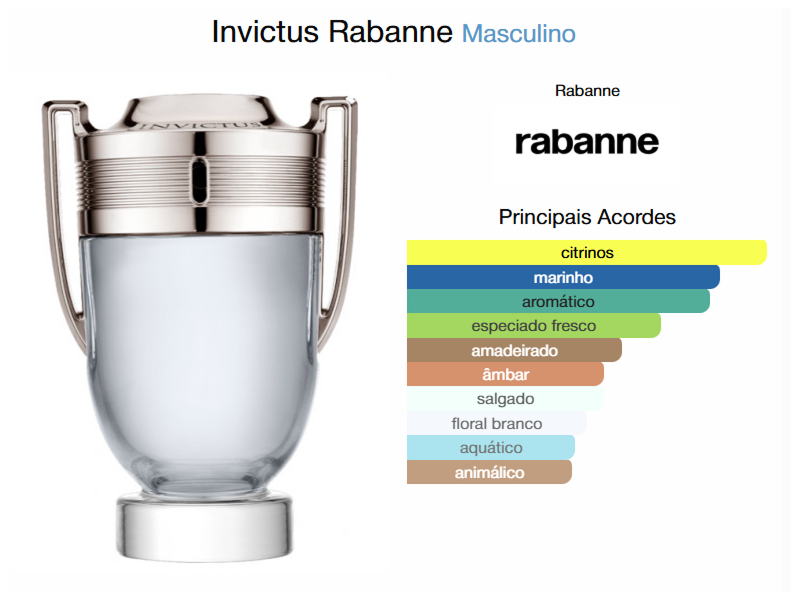 Invictus Rabanne Masculino

INVICTUS

Rabanne

rabanne

Principais Acordes

citrinos
marinho
aromático
especiado fresco
amadeirado
âmbar
salgado
floral branco
aquático
animálico